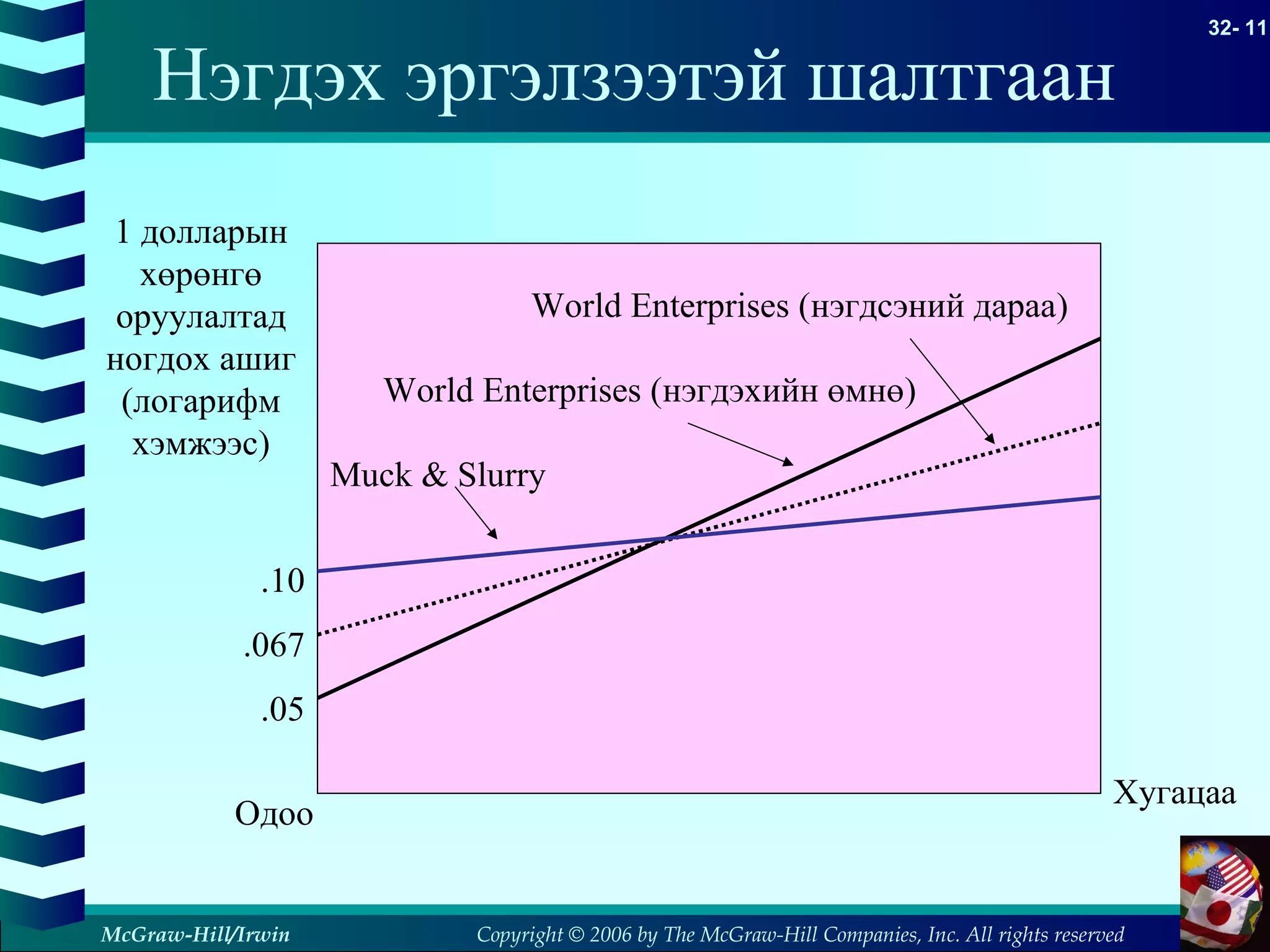 32- 11

Нэгдэх эргэлзээтэй шалтгаан

1 долларын хөрөнгө оруулалтад ногдох ашиг (логарифм хэмжээс)

World Enterprises (нэгдсэний дараа)

World Enterprises (нэгдэхийн өмнө)

Muck & Slurry

.10

.067

.05

Одоо

Хугацаа

McGraw-Hill/Irwin

Copyright © 2006 by The McGraw-Hill Companies, Inc. All rights reserved